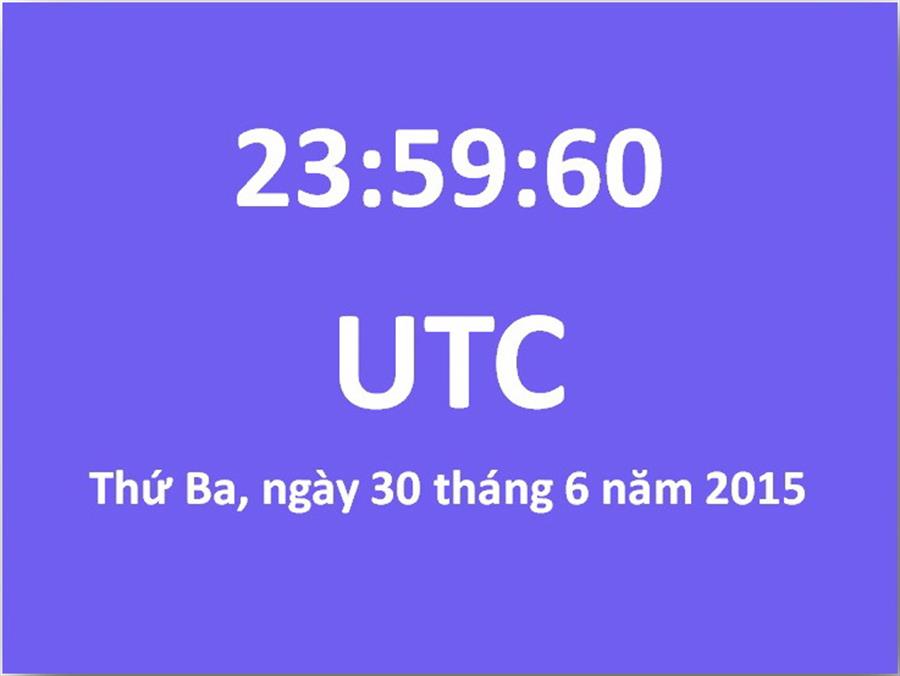 23:59:60

UTC

Thứ Ba, ngày 30 tháng 6 năm 2015